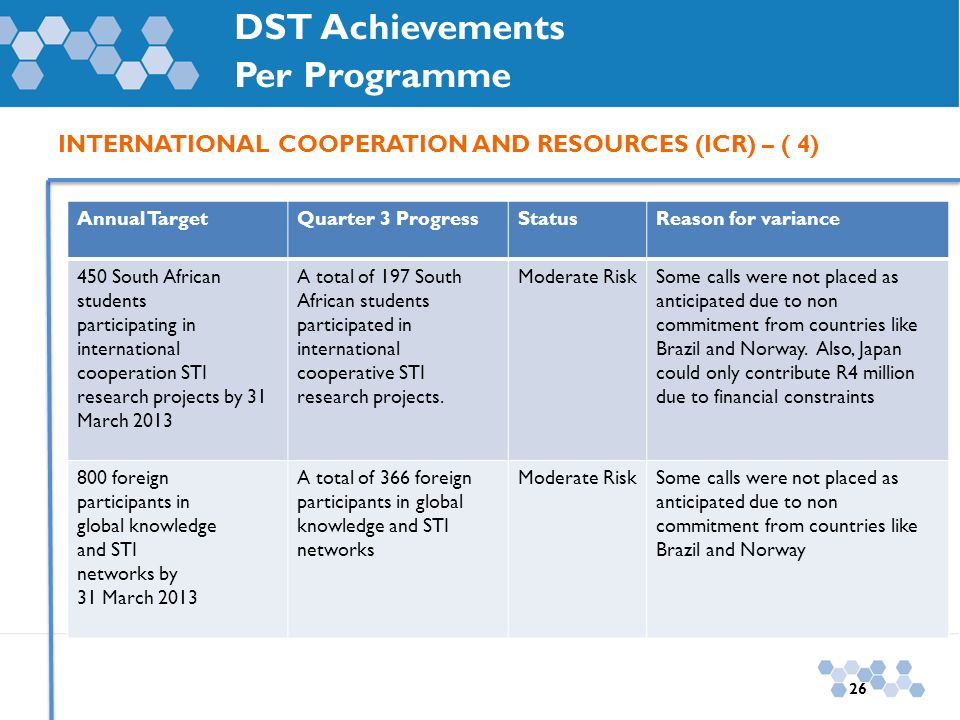 DST Achievements
Per Programme

INTERNATIONAL COOPERATION AND RESOURCES (ICR) – ( 4)

| Annual Target | Quarter 3 Progress | Status | Reason for variance |
|---|---|---|---|
| 450 South African students participating in international cooperation STI research projects by 31 March 2013 | A total of 197 South African students participated in international cooperative STI research projects. | Moderate Risk | Some calls were not placed as anticipated due to non commitment from countries like Brazil and Norway. Also, Japan could only contribute R4 million due to financial constraints |
| 800 foreign participants in global knowledge and STI networks by 31 March 2013 | A total of 366 foreign participants in global knowledge and STI networks | Moderate Risk | Some calls were not placed as anticipated due to non commitment from countries like Brazil and Norway |

26